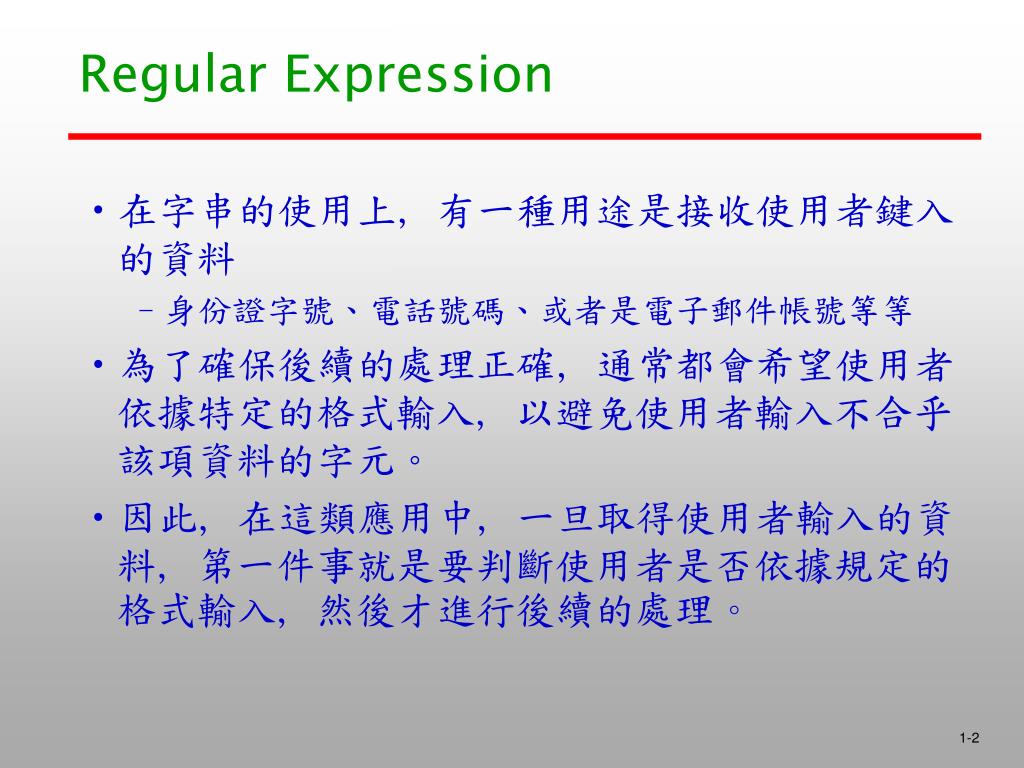 Regular Expression

• 在字串的使用上，有一種用途是接收使用者鍵入的資料

– 身份證字號、電話號碼、或者是電子郵件帳號等等

• 為了確保後續的處理正確，通常都會希望使用者依據特定的格式輸入，以避免使用者輸入不合乎該項資料的字元。

• 因此，在這類應用中，一旦取得使用者輸入的資料，第一件事就是要判斷使用者是否依據規定的格式輸入，然後才進行後續的處理。

1-2